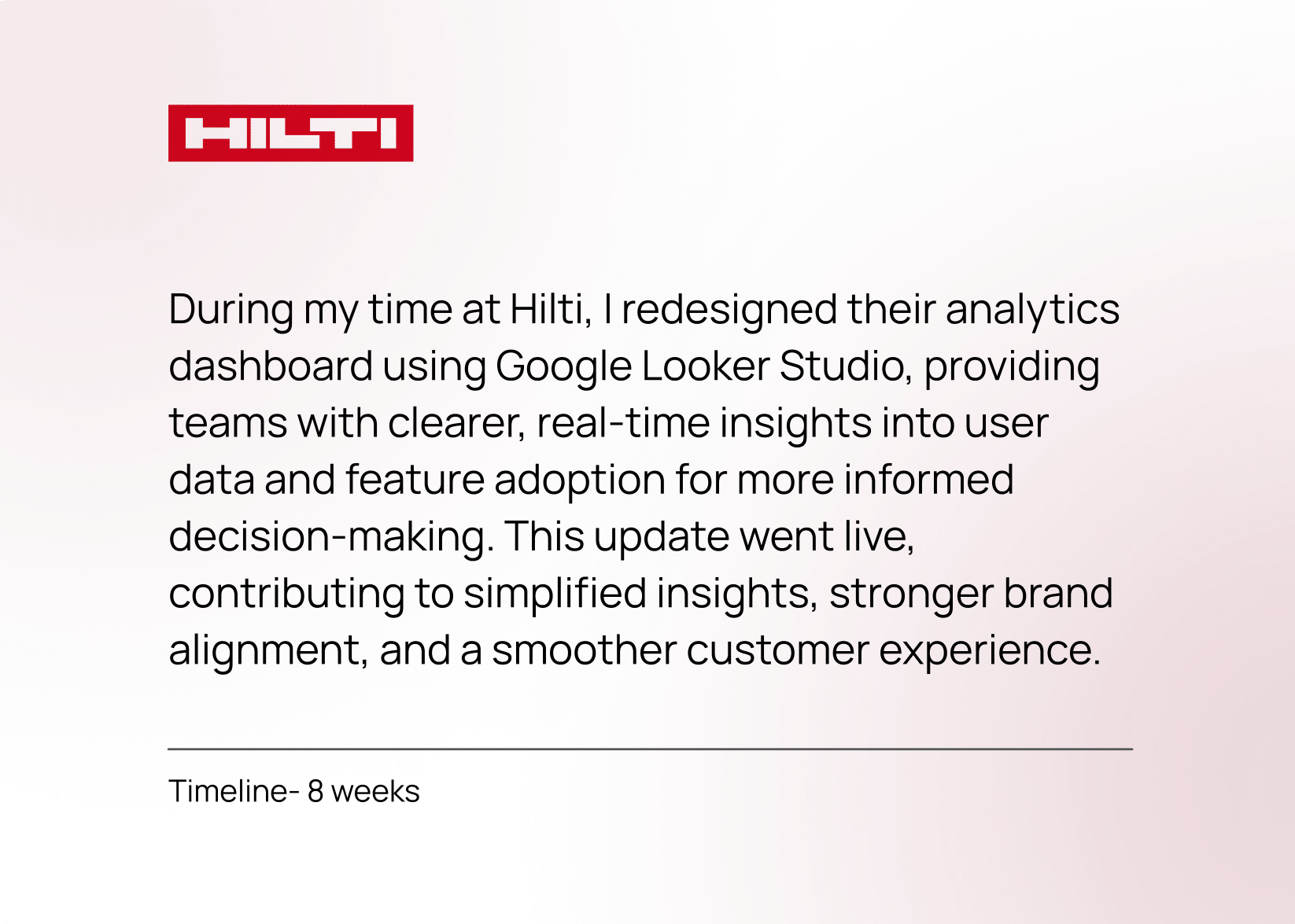 HILTI

During my time at Hilti, I redesigned their analytics dashboard using Google Looker Studio, providing teams with clearer, real-time insights into user data and feature adoption for more informed decision-making. This update went live, contributing to simplified insights, stronger brand alignment, and a smoother customer experience.

Timeline- 8 weeks